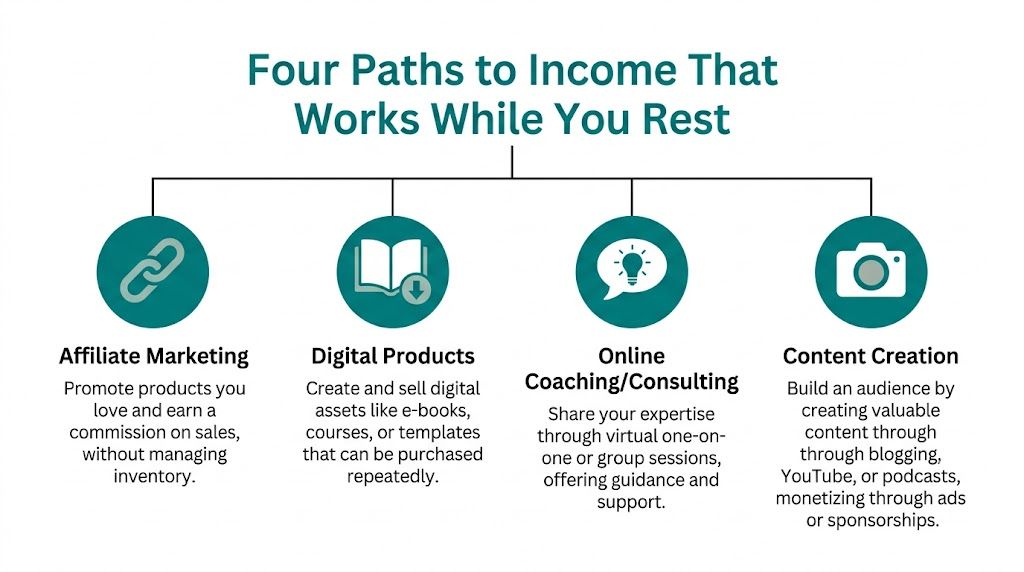 Four Paths to Income That Works While You Rest

Affiliate Marketing

Promote products you love and earn a commission on sales, without managing inventory.

Digital Products

Create and sell digital assets like e-books, courses, or templates that can be purchased repeatedly.

Online Coaching/Consulting

Share your expertise through virtual one-on-one or group sessions, offering guidance and support.

Content Creation

Build an audience by creating valuable content through through blogging, YouTube, or podcasts, monetizing through ads or sponsorships.